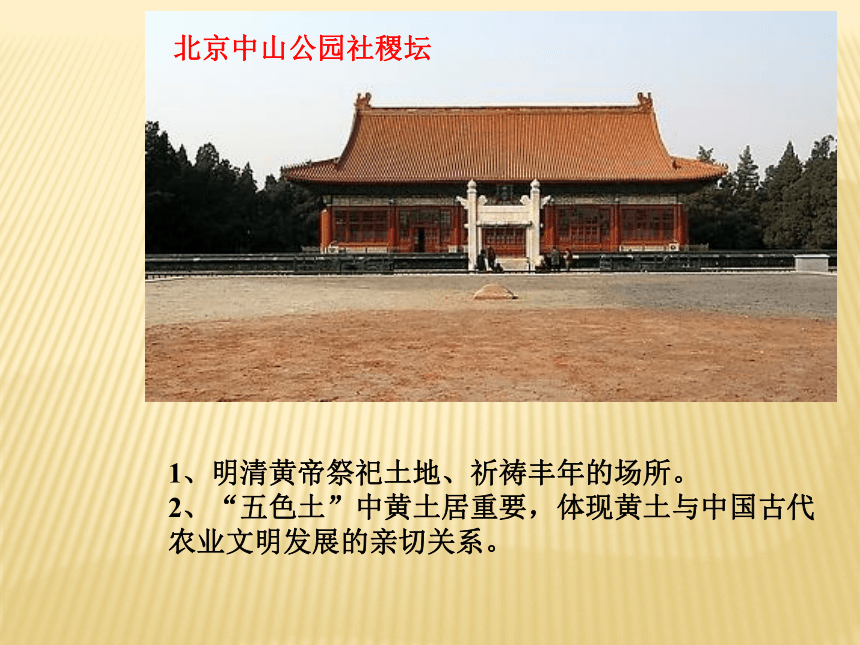 北京中山公园社稷坛

1、明清黄帝祭祀土地、祈祷丰年的场所。
2、“五色土”中黄土居重要，体现黄土与中国古代农业文明发展的亲切关系。